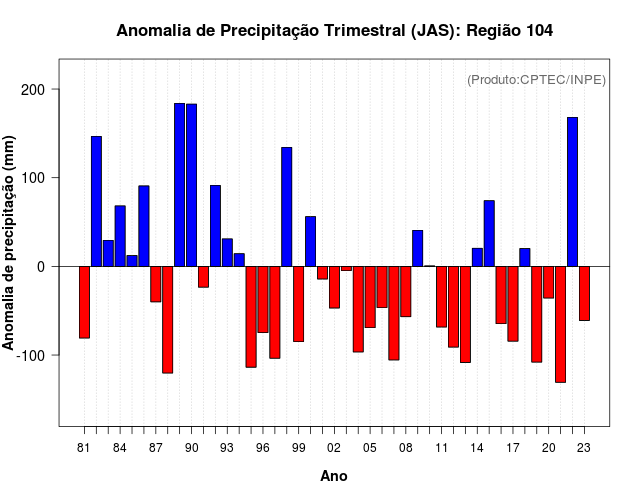 Anomalia de Precipitação Trimestral (JAS): Região 104

(Produto:CPTEC/INPE)

Anomalia de precipitação (mm)

200
100
0
-100

81 84 87 90 93 96 99 02 05 08 11 14 17 20 23

Ano